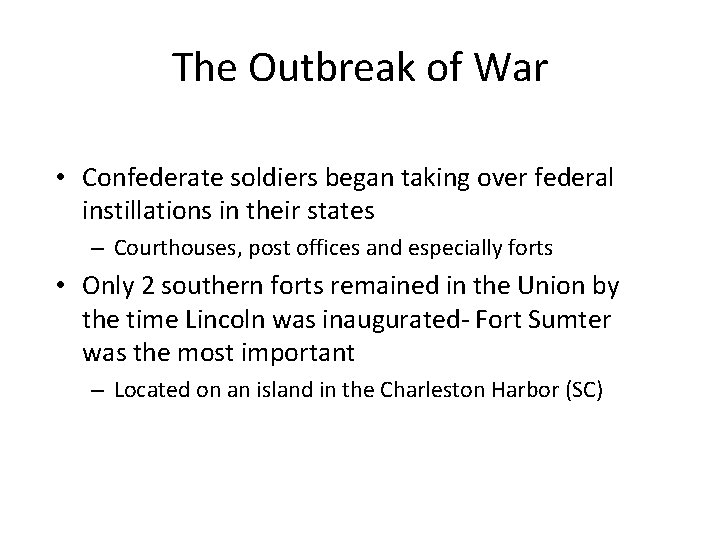 The Outbreak of War

• Confederate soldiers began taking over federal instillations in their states

– Courthouses, post offices and especially forts

• Only 2 southern forts remained in the Union by the time Lincoln was inaugurated- Fort Sumter was the most important

– Located on an island in the Charleston Harbor (SC)